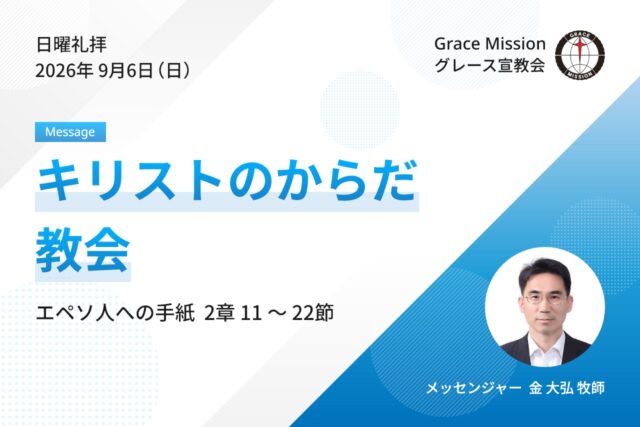 日曜礼拝
2026年 9月6日（日）

Grace Mission
グレース宣教会

GRACE MISSION

Message

キリストのからだ
教会

エペソ人への手紙 2章 11 ～ 22節

メッセンジャー 金 大弘 牧師